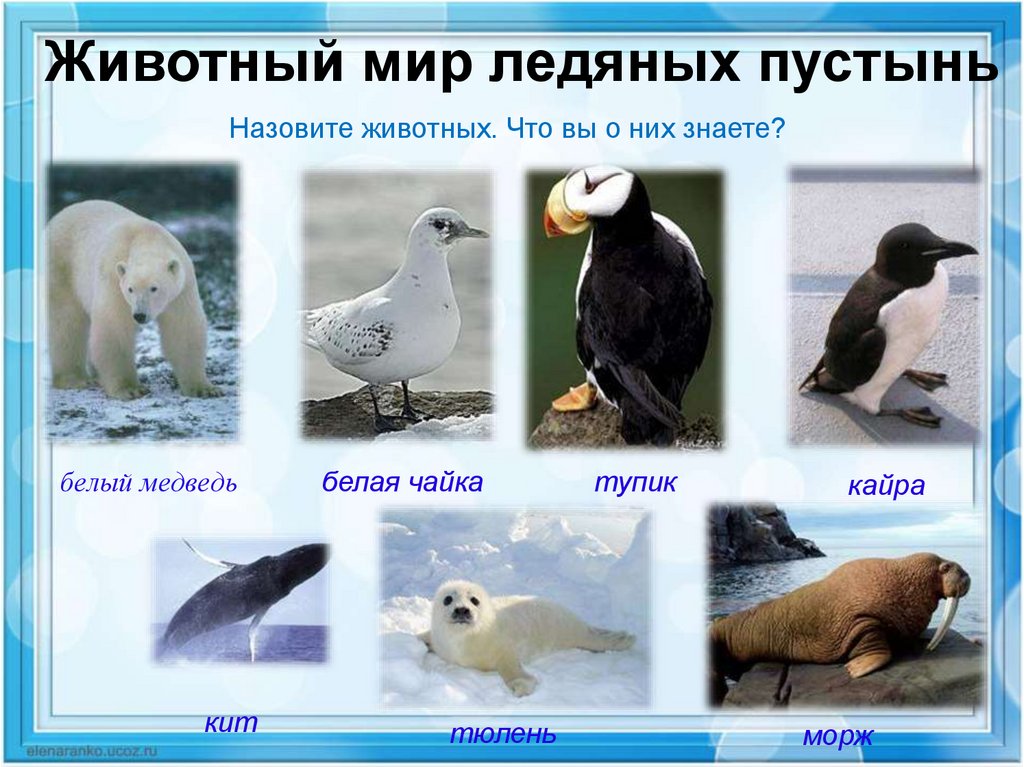 Животный мир ледяных пустынь

Назовите животных. Что вы о них знаете?

белый медведь

белая чайка

тупик

кайра

кит

тюлень

морж

elenaranko.ucoz.ru